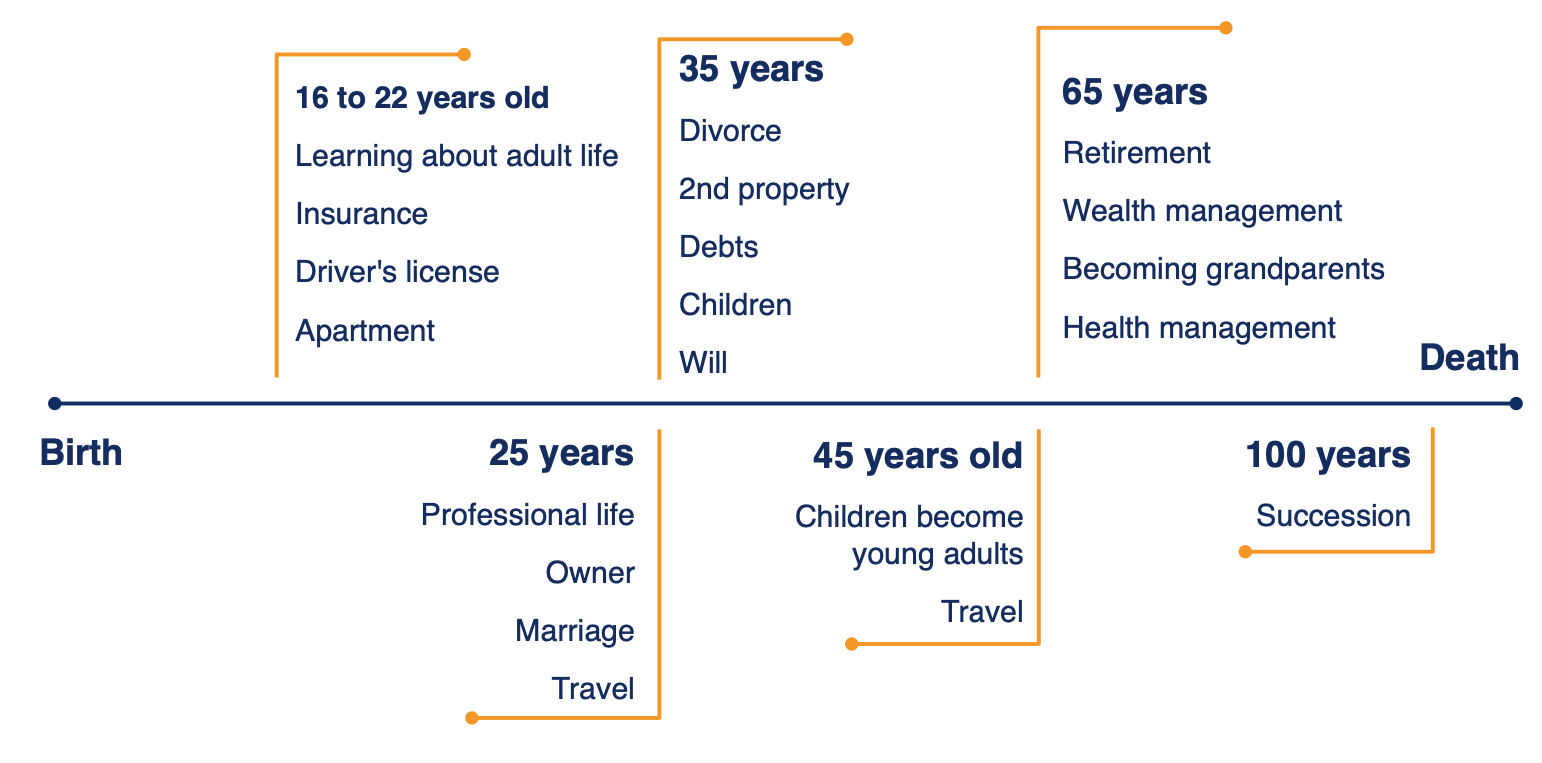 Birth

16 to 22 years old

Learning about adult life

Insurance

Driver's license

Apartment

25 years

Professional life

Owner

Marriage

Travel

35 years

Divorce

2nd property

Debts

Children

Will

45 years old

Children become young adults

Travel

65 years

Retirement

Wealth management

Becoming grandparents

Health management

100 years

Succession

Death